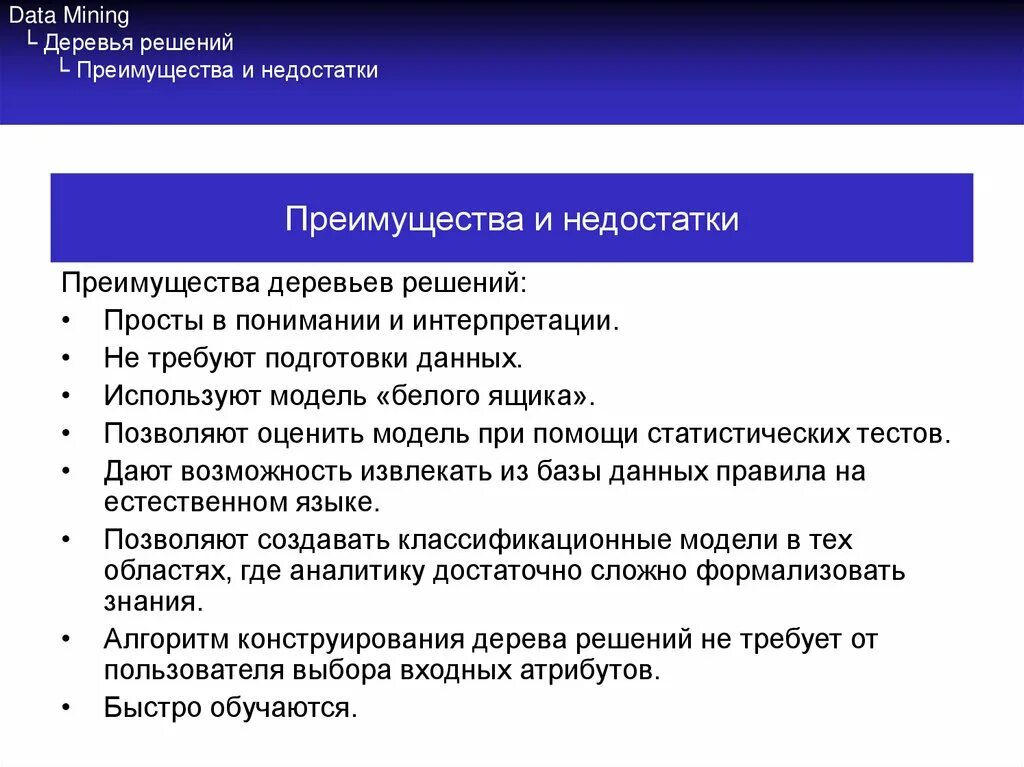 Data Mining
└ Деревья решений
└ Преимущества и недостатки

Преимущества и недостатки

Преимущества деревьев решений:
• Просты в понимании и интерпретации.
• Не требуют подготовки данных.
• Используют модель «белого ящика».
• Позволяют оценить модель при помощи статистических тестов.
• Дают возможность извлекать из базы данных правила на естественном языке.
• Позволяют создавать классификационные модели в тех областях, где аналитику достаточно сложно формализовать знания.
• Алгоритм конструирования дерева решений не требует от пользователя выбора входных атрибутов.
• Быстро обучаются.